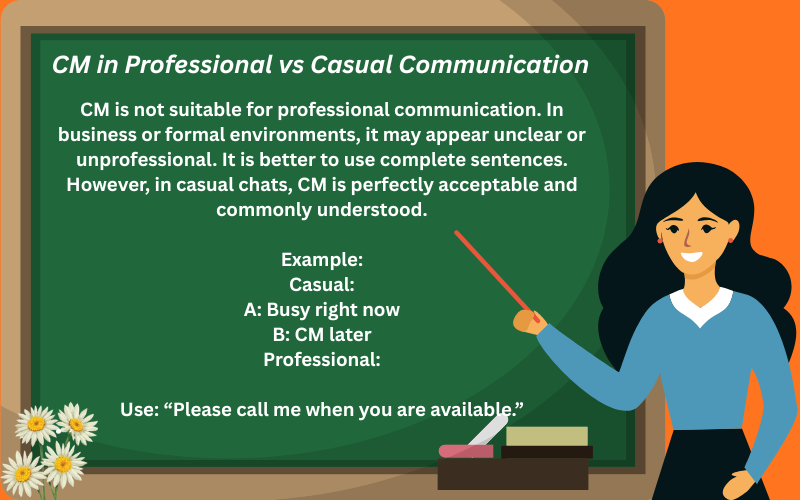 CM in Professional vs Casual Communication

CM is not suitable for professional communication. In business or formal environments, it may appear unclear or unprofessional. It is better to use complete sentences. However, in casual chats, CM is perfectly acceptable and commonly understood.

Example:
Casual:
A: Busy right now
B: CM later
Professional:

Use: “Please call me when you are available.”